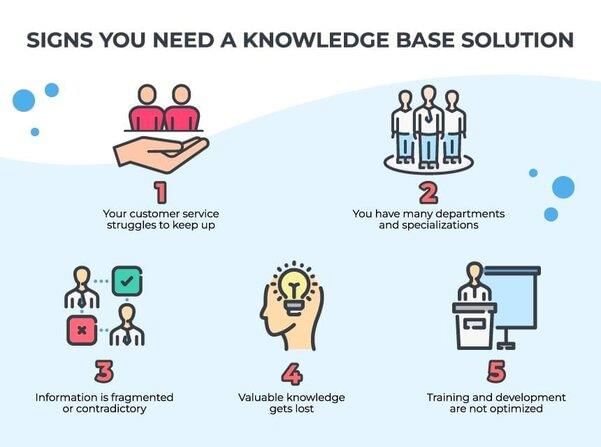 SIGNS YOU NEED A KNOWLEDGE BASE SOLUTION

1
Your customer service struggles to keep up

2
You have many departments and specializations

3
Information is fragmented or contradictory

4
Valuable knowledge gets lost

5
Training and development are not optimized